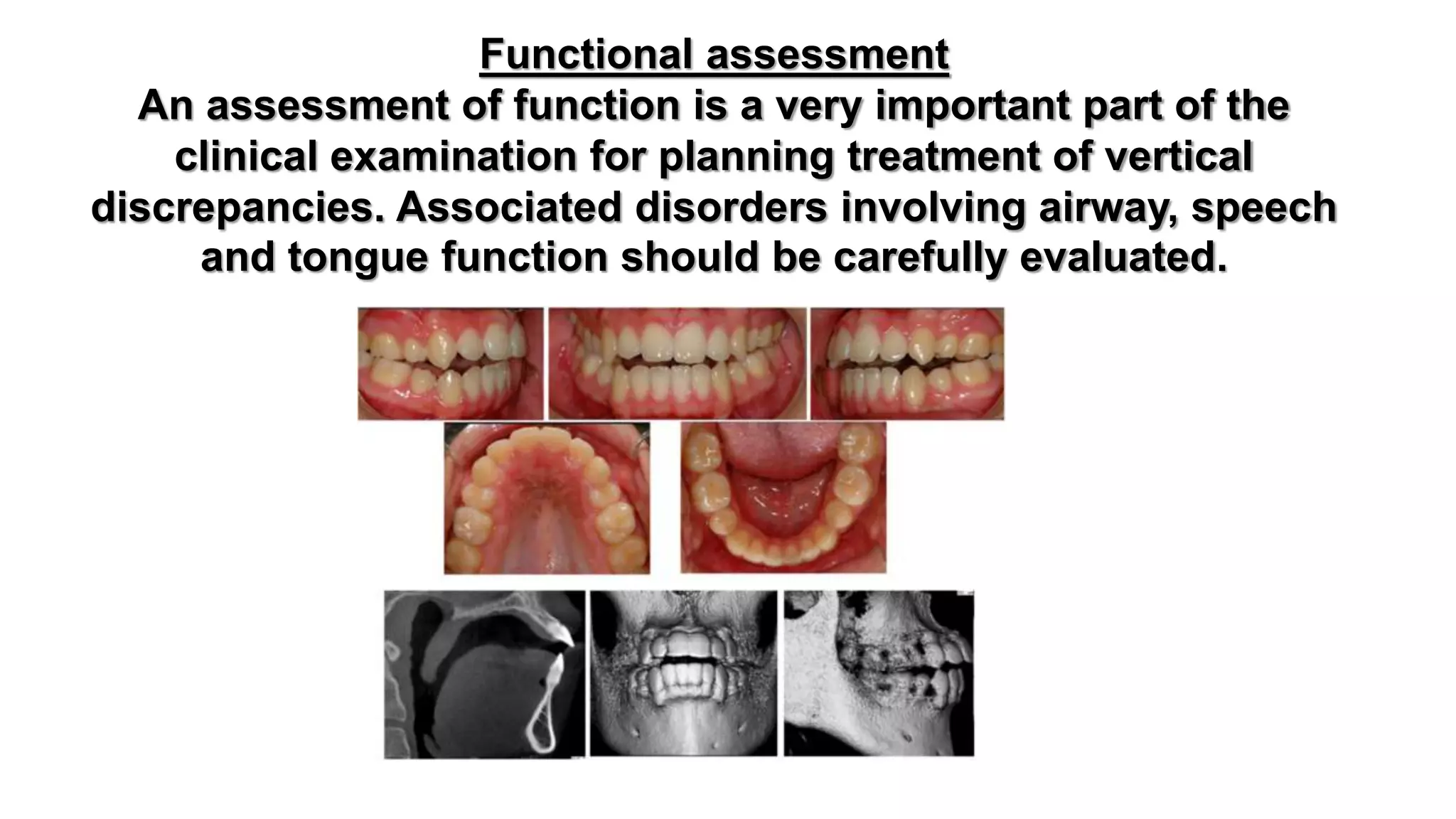 Functional assessment

An assessment of function is a very important part of the clinical examination for planning treatment of vertical discrepancies. Associated disorders involving airway, speech and tongue function should be carefully evaluated.